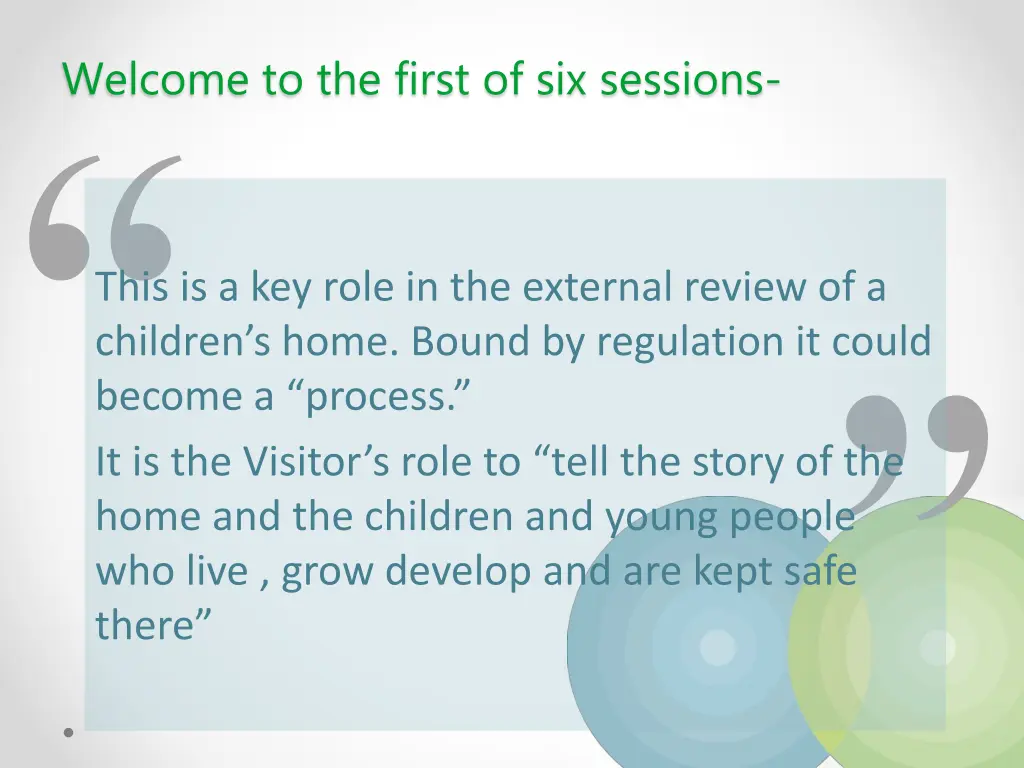 Welcome to the first of six sessions-

This is a key role in the external review of a children’s home. Bound by regulation it could become a “process.”

It is the Visitor’s role to “tell the story of the home and the children and young people who live , grow develop and are kept safe there”